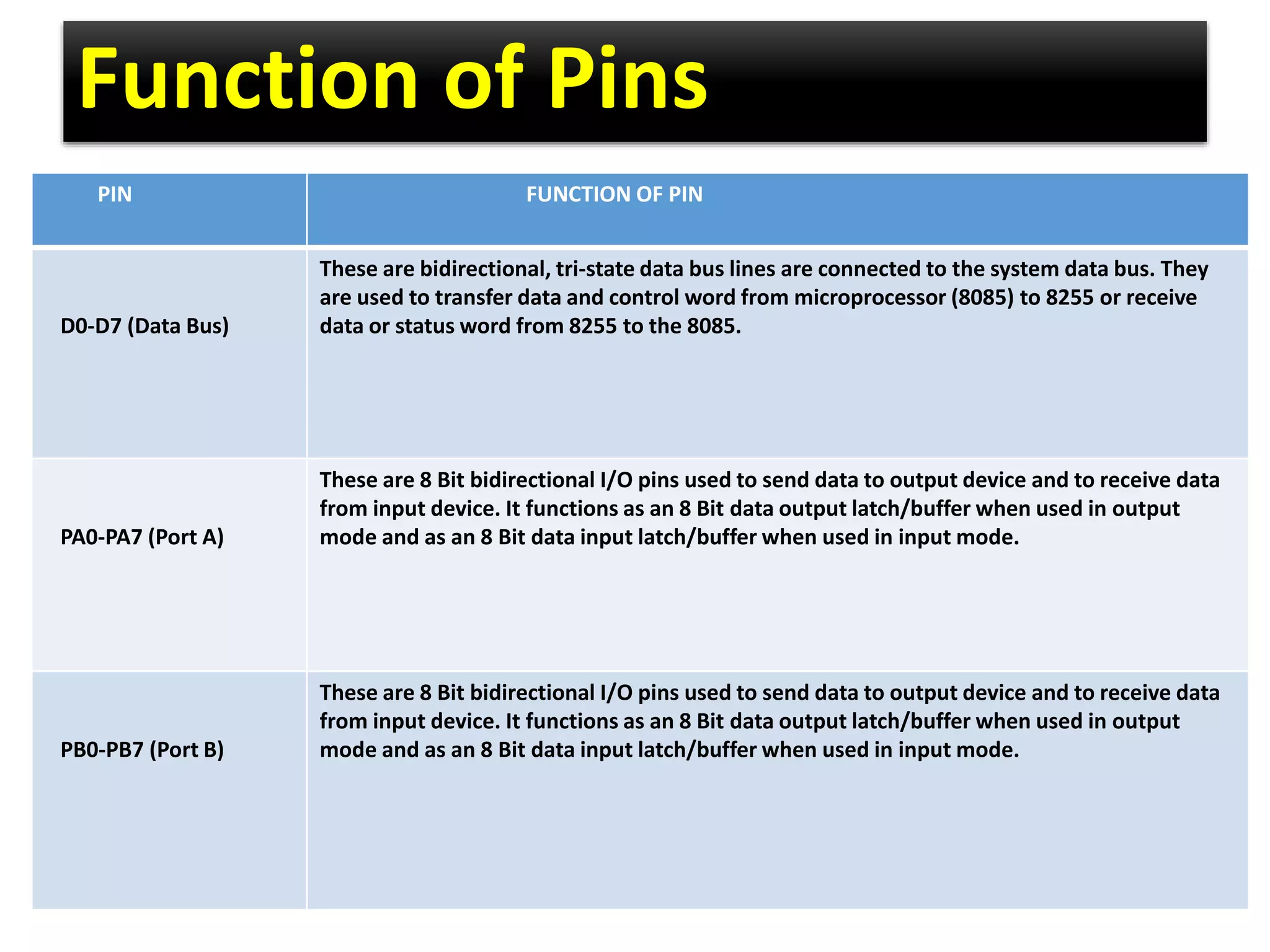 Function of Pins

| PIN | FUNCTION OF PIN |
|---|---|
| D0-D7 (Data Bus) | These are bidirectional, tri-state data bus lines are connected to the system data bus. They are used to transfer data and control word from microprocessor (8085) to 8255 or receive data or status word from 8255 to the 8085. |
| PA0-PA7 (Port A) | These are 8 Bit bidirectional I/O pins used to send data to output device and to receive data from input device. It functions as an 8 Bit data output latch/buffer when used in output mode and as an 8 Bit data input latch/buffer when used in input mode. |
| PB0-PB7 (Port B) | These are 8 Bit bidirectional I/O pins used to send data to output device and to receive data from input device. It functions as an 8 Bit data output latch/buffer when used in output mode and as an 8 Bit data input latch/buffer when used in input mode. |